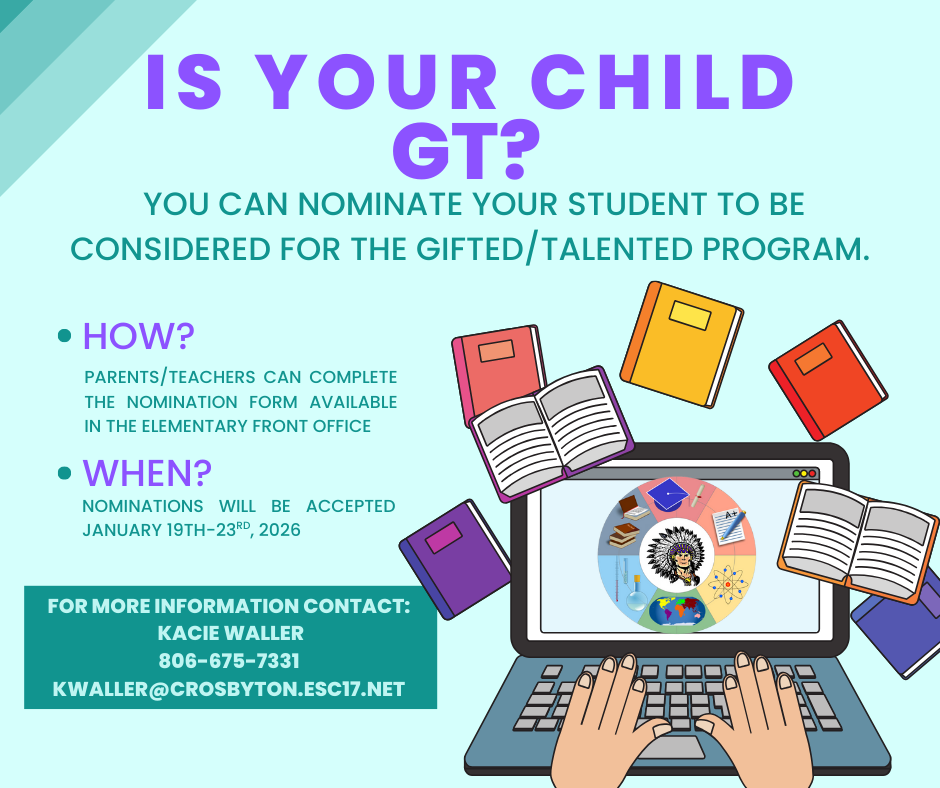 IS YOUR CHILD GT?

YOU CAN NOMINATE YOUR STUDENT TO BE CONSIDERED FOR THE GIFTED/TALENTED PROGRAM.

• HOW?

PARENTS/TEACHERS CAN COMPLETE THE NOMINATION FORM AVAILABLE IN THE ELEMENTARY FRONT OFFICE

• WHEN?

NOMINATIONS WILL BE ACCEPTED JANUARY 19TH-23$^{RD}$, 2026

FOR MORE INFORMATION CONTACT:
KACIE WALLER
806-675-7331
KWALLER@CROSBYTON.ESC17.NET

A+